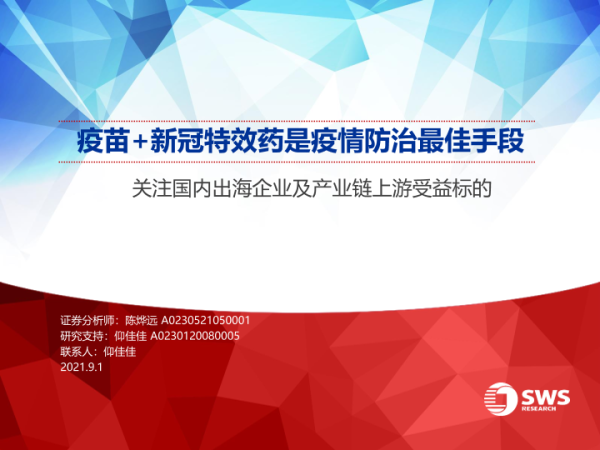 疫苗+新冠特效药是疫情防治最佳手段

关注国内出海企业及产业链上游受益标的

证券分析师：陈烨远 A0230521050001
研究支持：仰佳佳 A0230120080005
联系人：仰佳佳
2021.9.1

SWS
RESEARCH